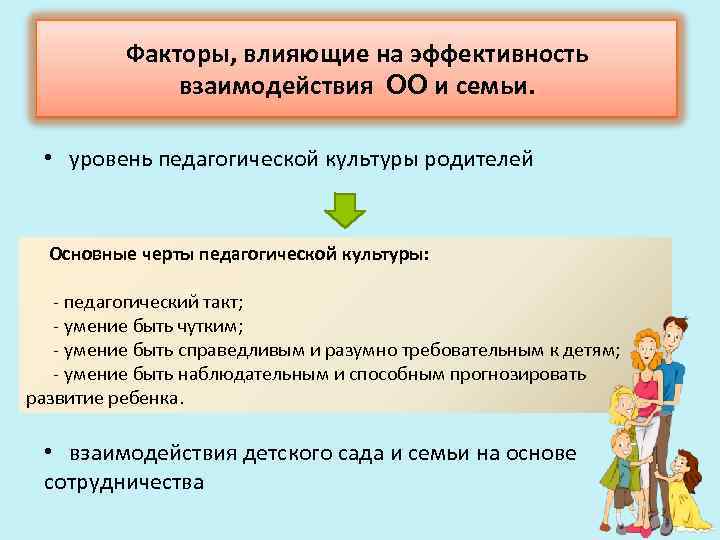 Факторы, влияющие на эффективность взаимодействия ОО и семьи.

• уровень педагогической культуры родителей

Основные черты педагогической культуры:

- педагогический такт;
- умение быть чутким;
- умение быть справедливым и разумно требовательным к детям;
- умение быть наблюдательным и способным прогнозировать развитие ребенка.

• взаимодействия детского сада и семьи на основе сотрудничества